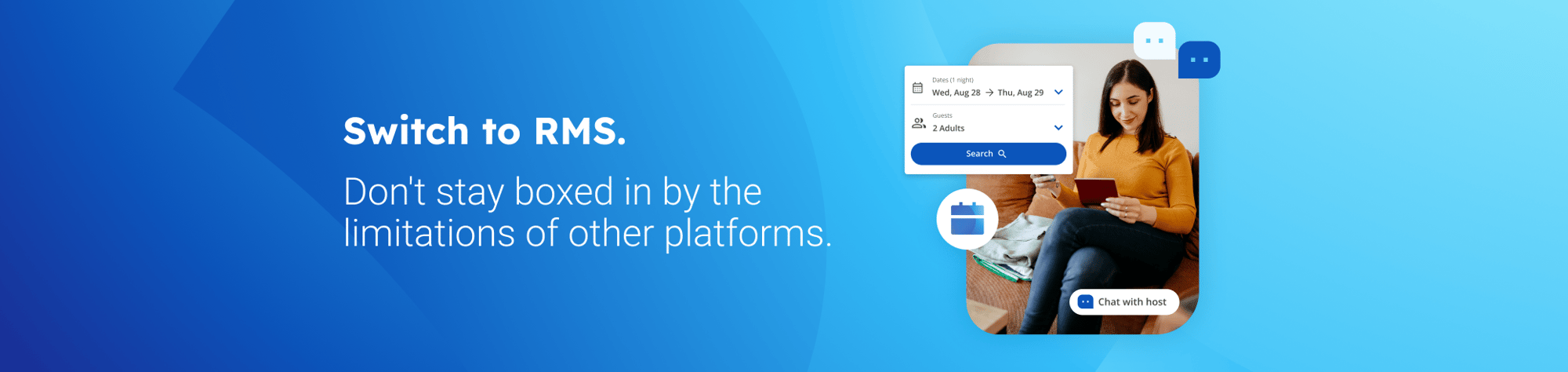 Switch to RMS.

Don't stay boxed in by the limitations of other platforms.

Dates (1 night)
Wed, Aug 28 → Thu, Aug 29

Guests
2 Adults

Search

Chat with host